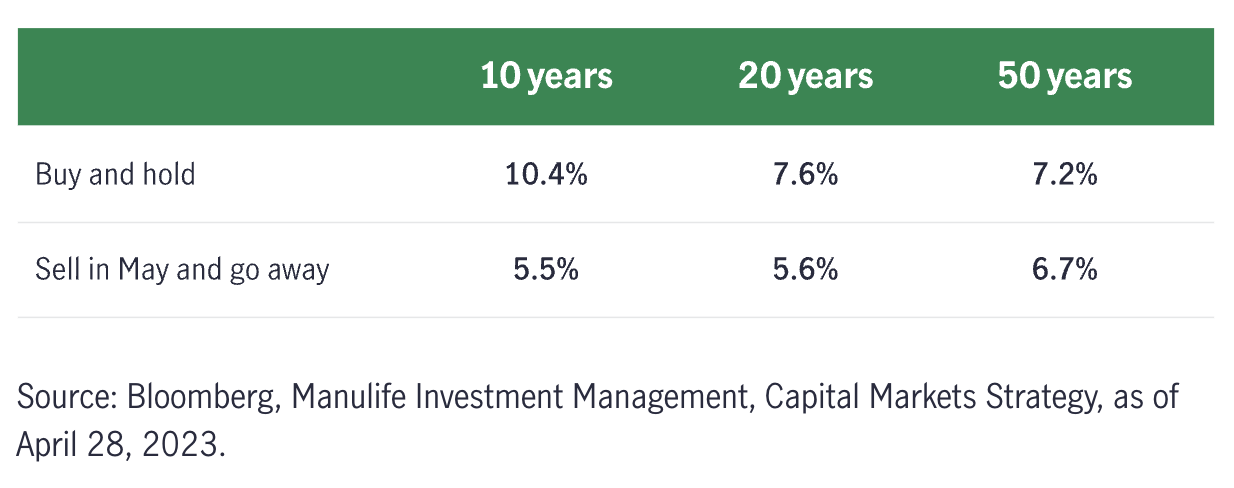 | | 10 years | 20 years | 50 years |
|---|---|---|---|
| Buy and hold | 10.4% | 7.6% | 7.2% |
| Sell in May and go away | 5.5% | 5.6% | 6.7% |

Source: Bloomberg, Manulife Investment Management, Capital Markets Strategy, as of April 28, 2023.